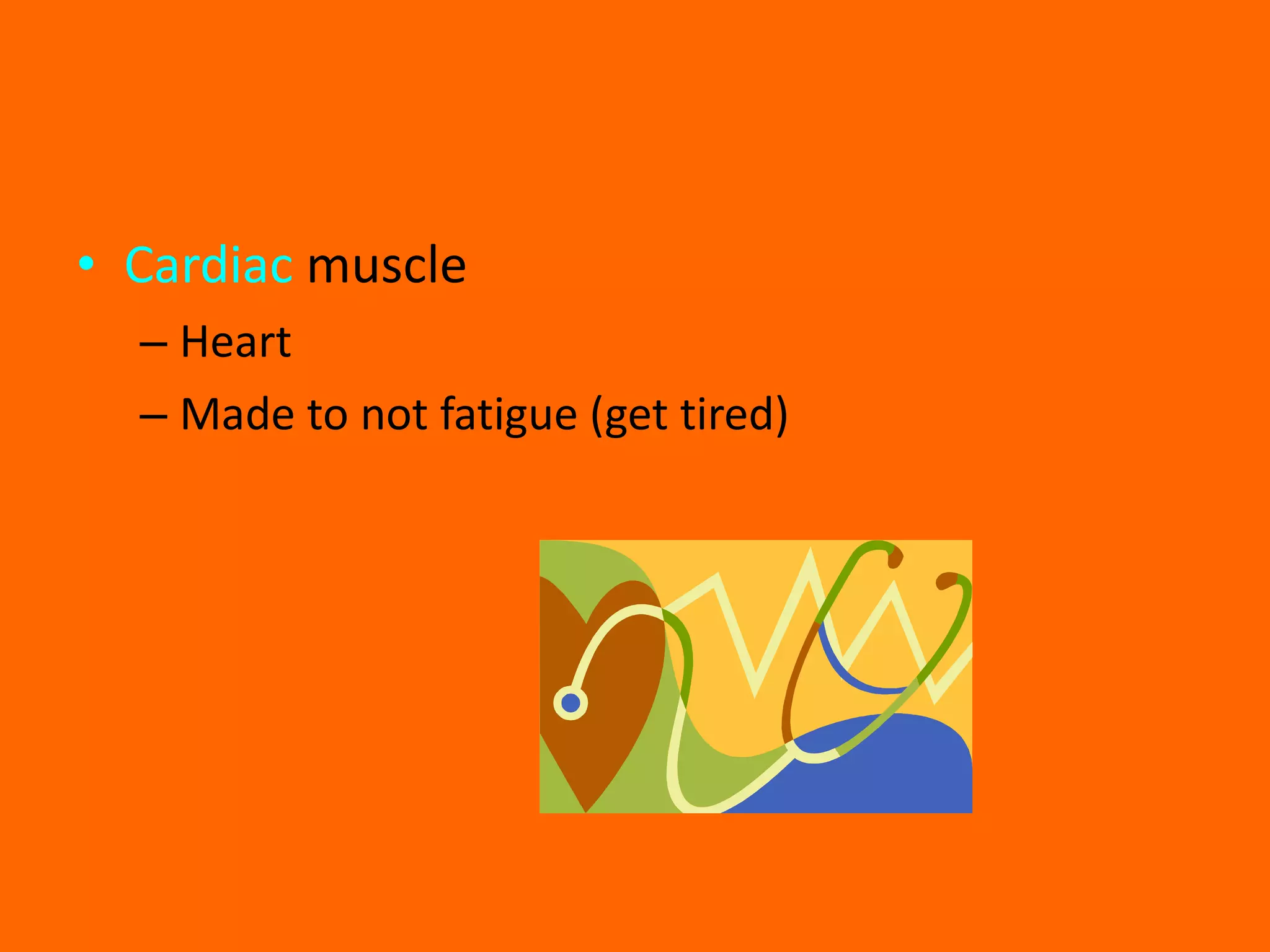 • Cardiac muscle

– Heart

– Made to not fatigue (get tired)